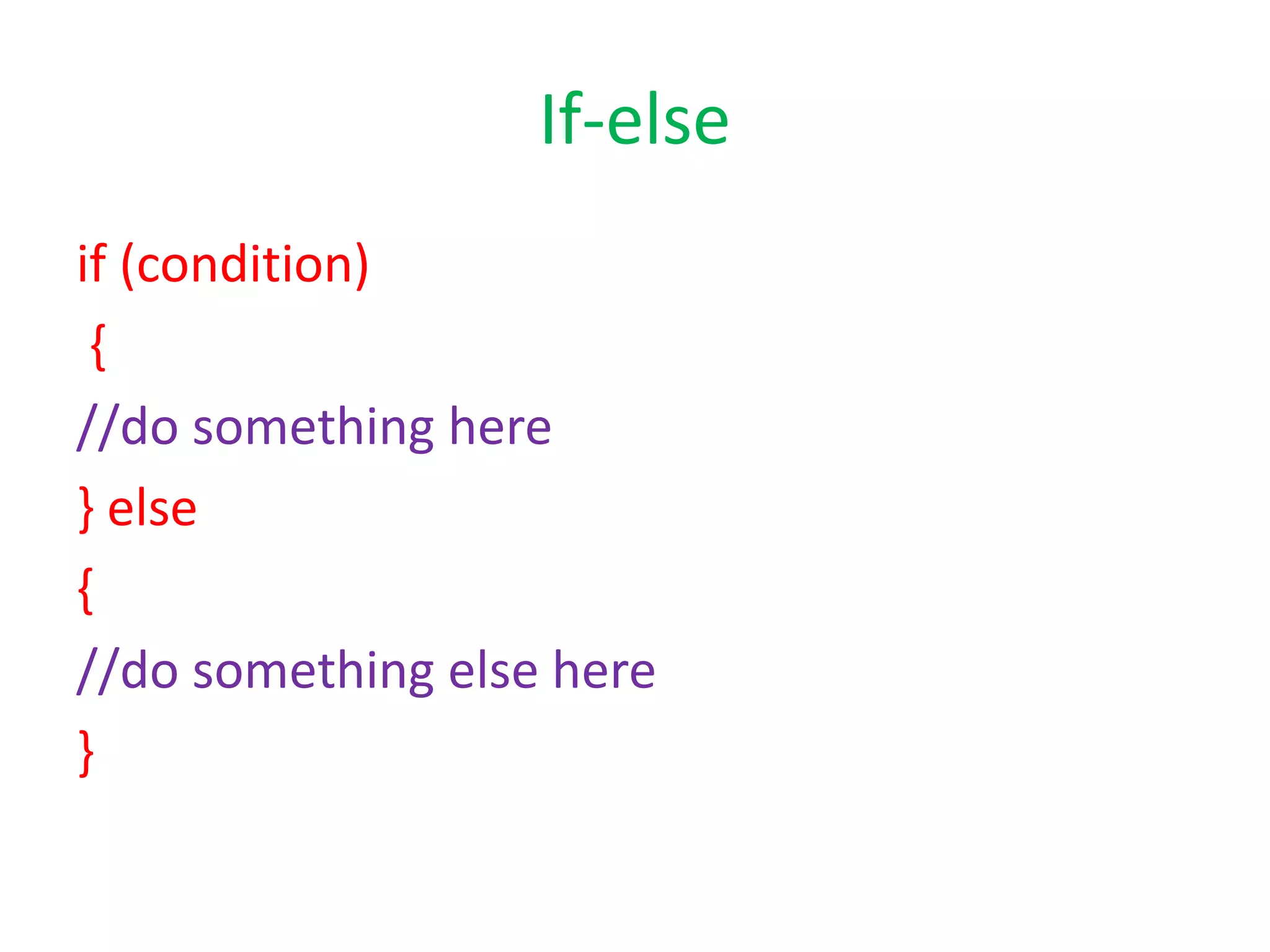 If-else

if (condition)
{
//do something here
} else
{
//do something else here
}